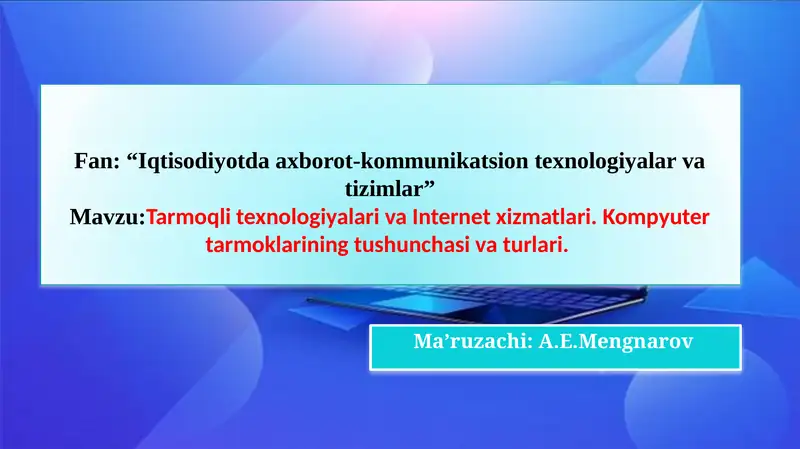 Fan: “Iqtisodiyotda axborot-kommunikatsion texnologiyalar va tizimlar”
Mavzu:Tarmoqli texnologiyalari va Internet xizmatlari. Kompyuter tarmoklarining tushunchasi va turlari.

Ma’ruzachi: A.E.Mengnarov